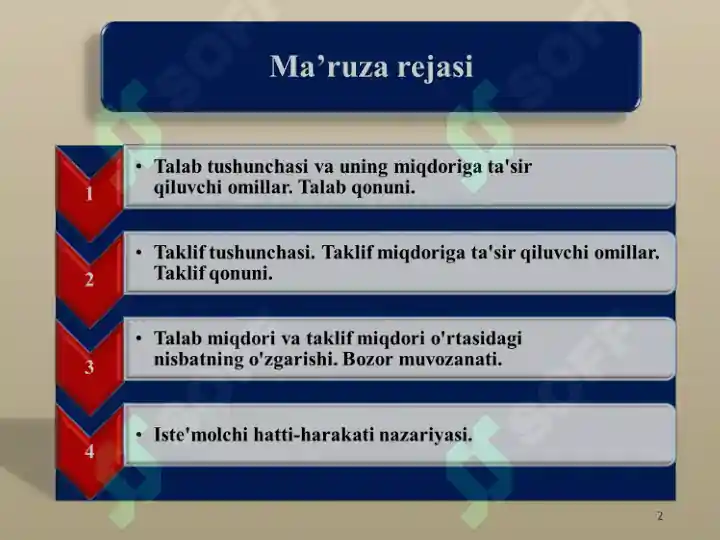 Ma’ruza rejasi

1

• Talab tushunchasi va uning miqdoriga ta'sir qiluvchi omillar. Talab qonuni.

2

• Taklif tushunchasi. Taklif miqdoriga ta'sir qiluvchi omillar. Taklif qonuni.

3

• Talab miqdori va taklif miqdori o'rtasidagi nisbatning o'zgarishi. Bozor muvozanati.

4

• Iste'molchi hatti-harakati nazariyasi.

2